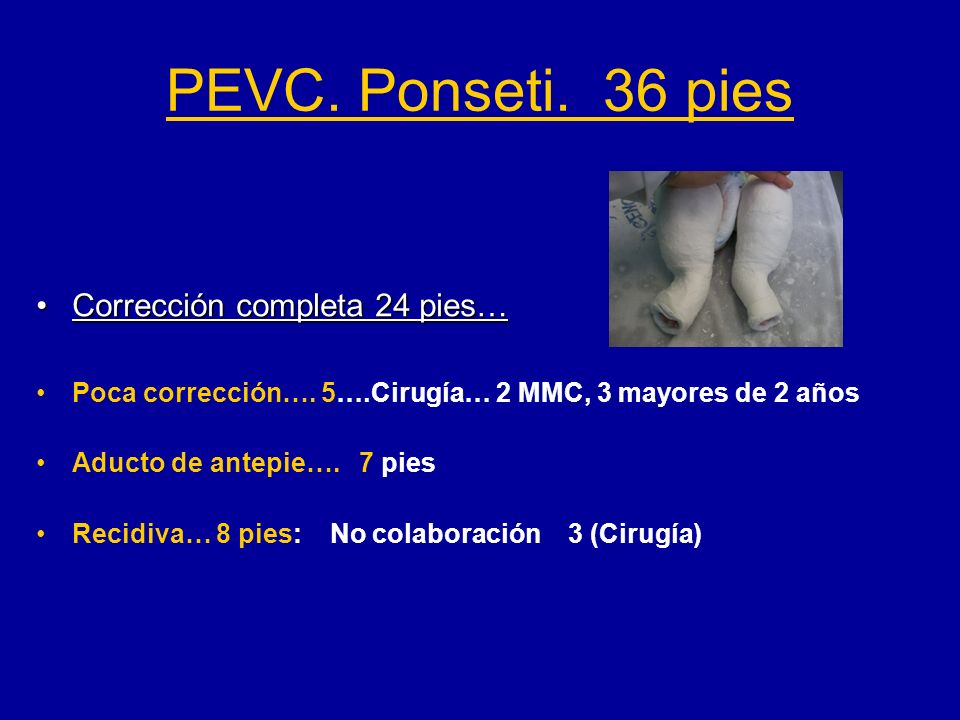 PEVC. Ponseti. 36 pies

• Corrección completa 24 pies…

• Poca corrección…. 5….Cirugía… 2 MMC, 3 mayores de 2 años

• Aducto de antepie…. 7 pies

• Recidiva… 8 pies: No colaboración 3 (Cirugía)